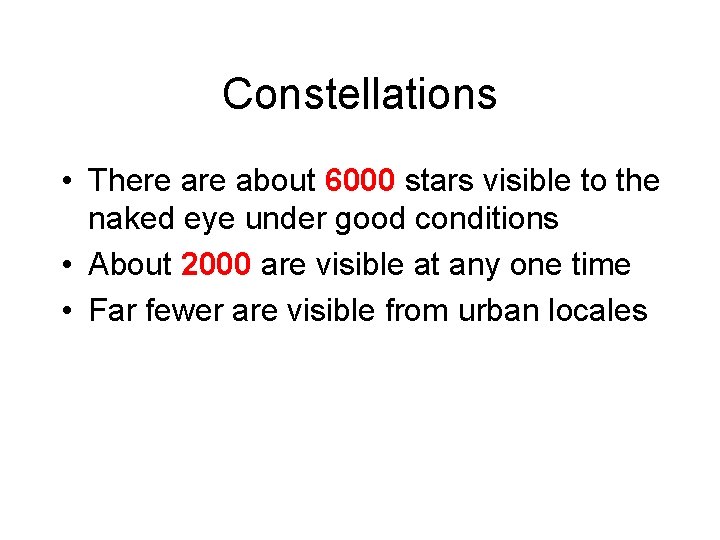 Constellations

• There are about 6000 stars visible to the naked eye under good conditions
• About 2000 are visible at any one time
• Far fewer are visible from urban locales